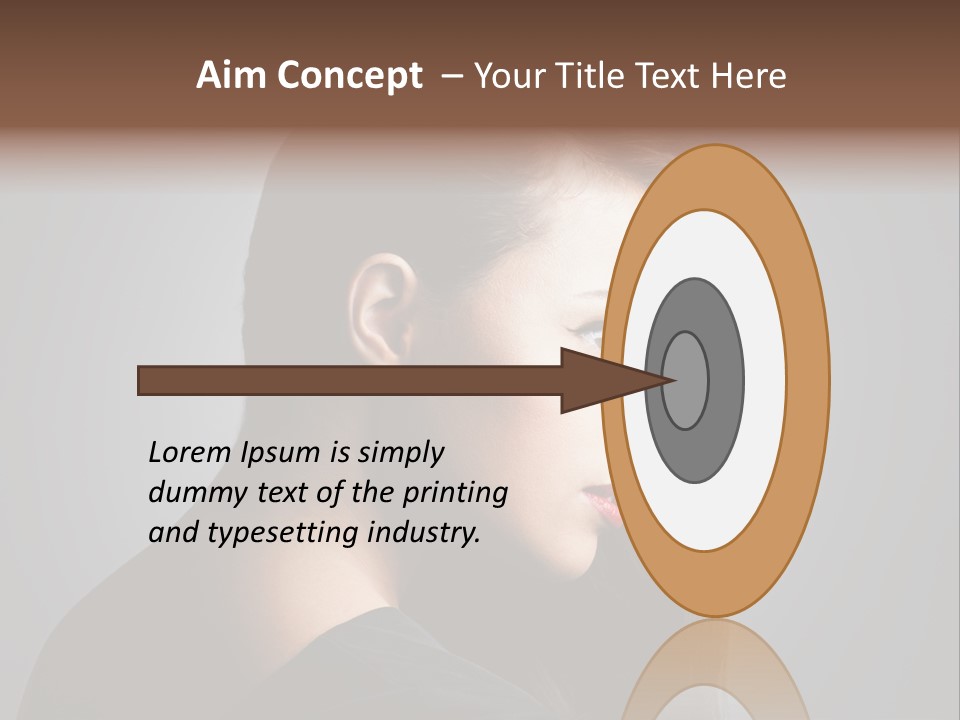 Aim Concept – Your Title Text Here

Lorem Ipsum is simply dummy text of the printing and typesetting industry.